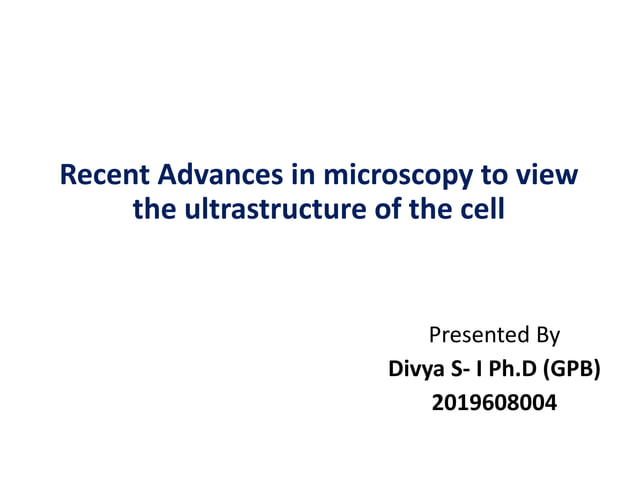 Recent Advances in microscopy to view the ultrastructure of the cell

Presented By
Divya S- I Ph.D (GPB)
2019608004